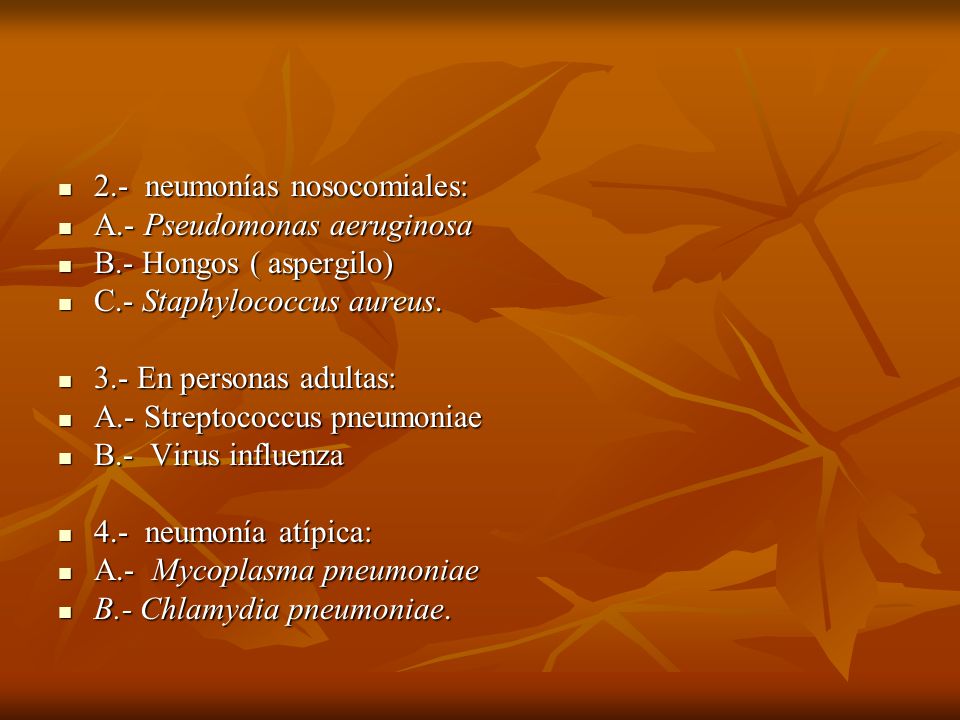 - 2.- neumonías nosocomiales:
- A.- Pseudomonas aeruginosa
- B.- Hongos ( aspergilo)
- C.- Staphylococcus aureus.

- 3.- En personas adultas:
- A.- Streptococcus pneumoniae
- B.- Virus influenza

- 4.- neumonía atípica:
- A.- Mycoplasma pneumoniae
- B.- Chlamydia pneumoniae.